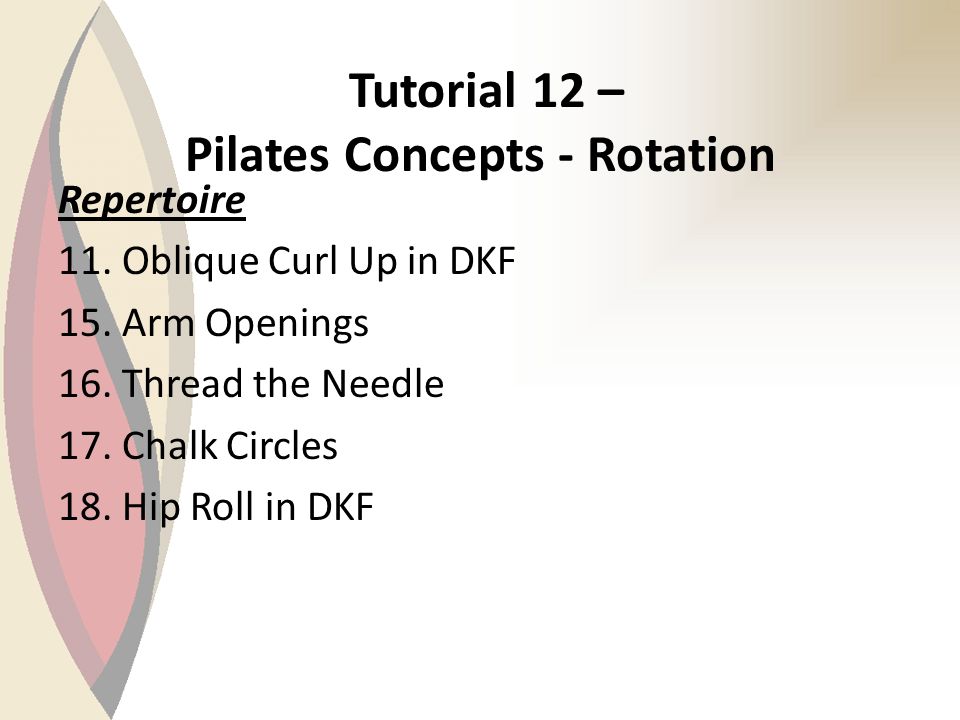 Tutorial 12 –
Pilates Concepts - Rotation

Repertoire

11. Oblique Curl Up in DKF

15. Arm Openings

16. Thread the Needle

17. Chalk Circles

18. Hip Roll in DKF